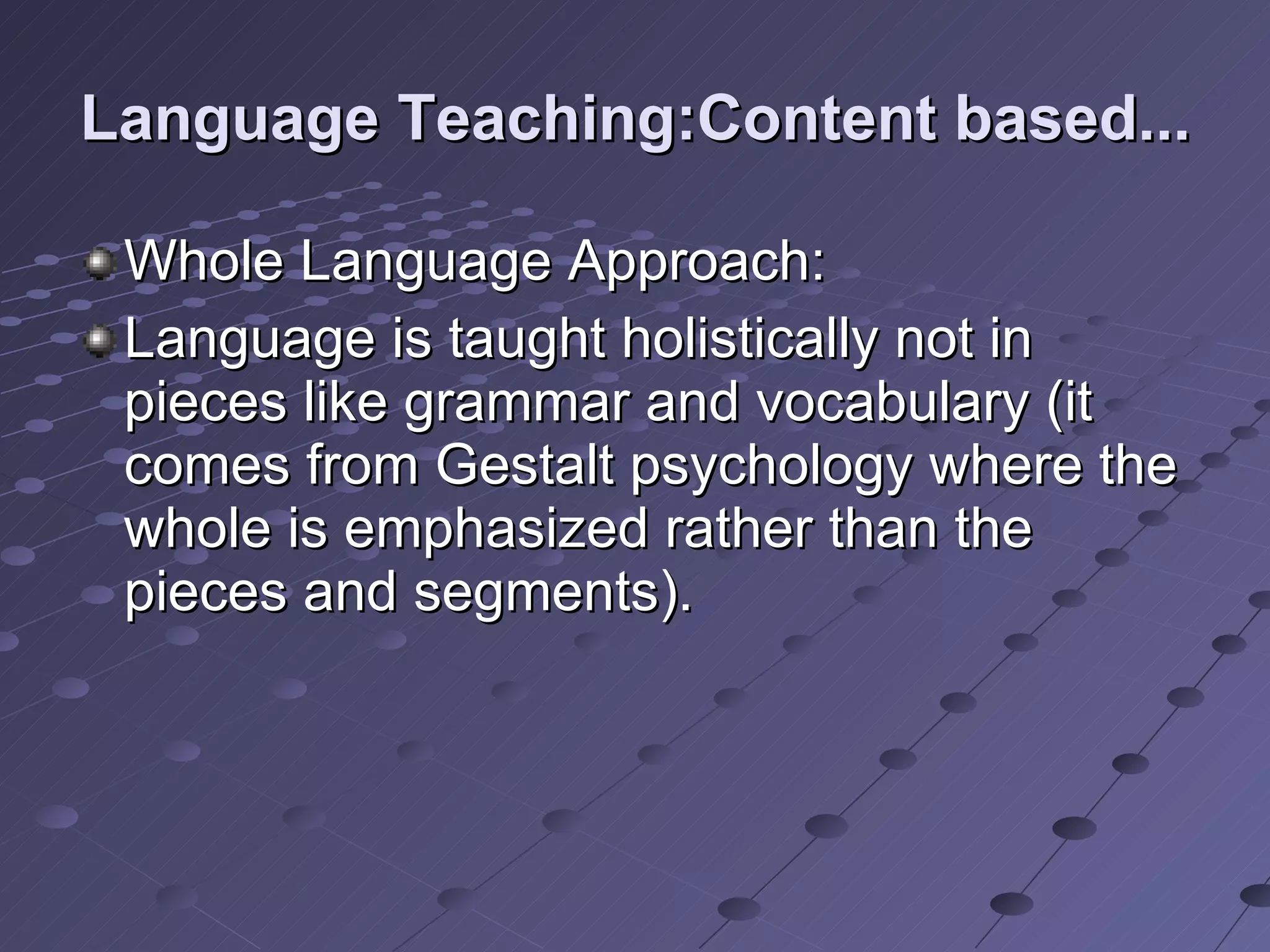 Language Teaching:Content based...

Whole Language Approach:

Language is taught holistically not in pieces like grammar and vocabulary (it comes from Gestalt psychology where the whole is emphasized rather than the pieces and segments).